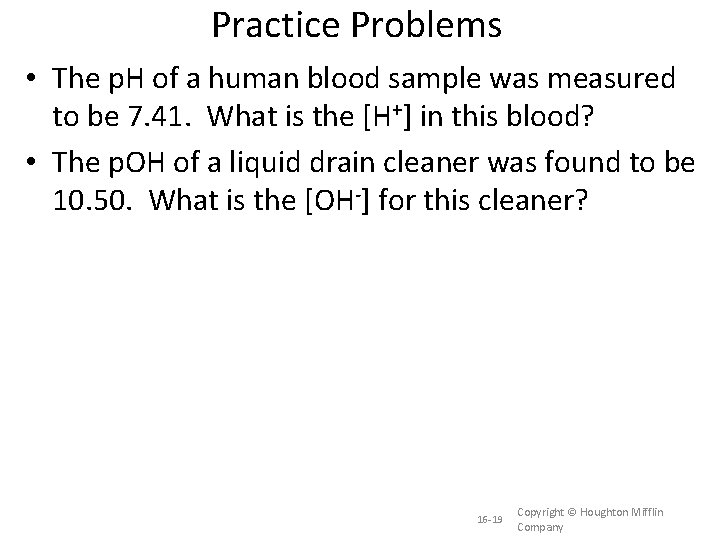 Practice Problems

• The pH of a human blood sample was measured to be 7.41. What is the $[H^+]$ in this blood?

• The pOH of a liquid drain cleaner was found to be 10.50. What is the $[OH^-]$ for this cleaner?

16-19

Copyright © Houghton Mifflin Company